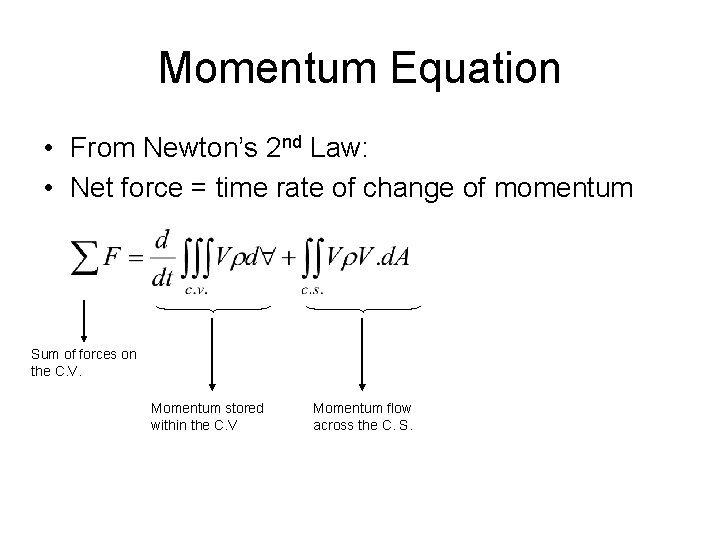 Momentum Equation

• From Newton's 2$^{nd}$ Law:
• Net force = time rate of change of momentum

$\sum F = \frac{d}{dt}\iiint_{c.v.} V\rho d\forall + \iint_{c.s.} V\rho V.dA$

Sum of forces on the C.V.

Momentum stored within the C.V

Momentum flow across the C. S.